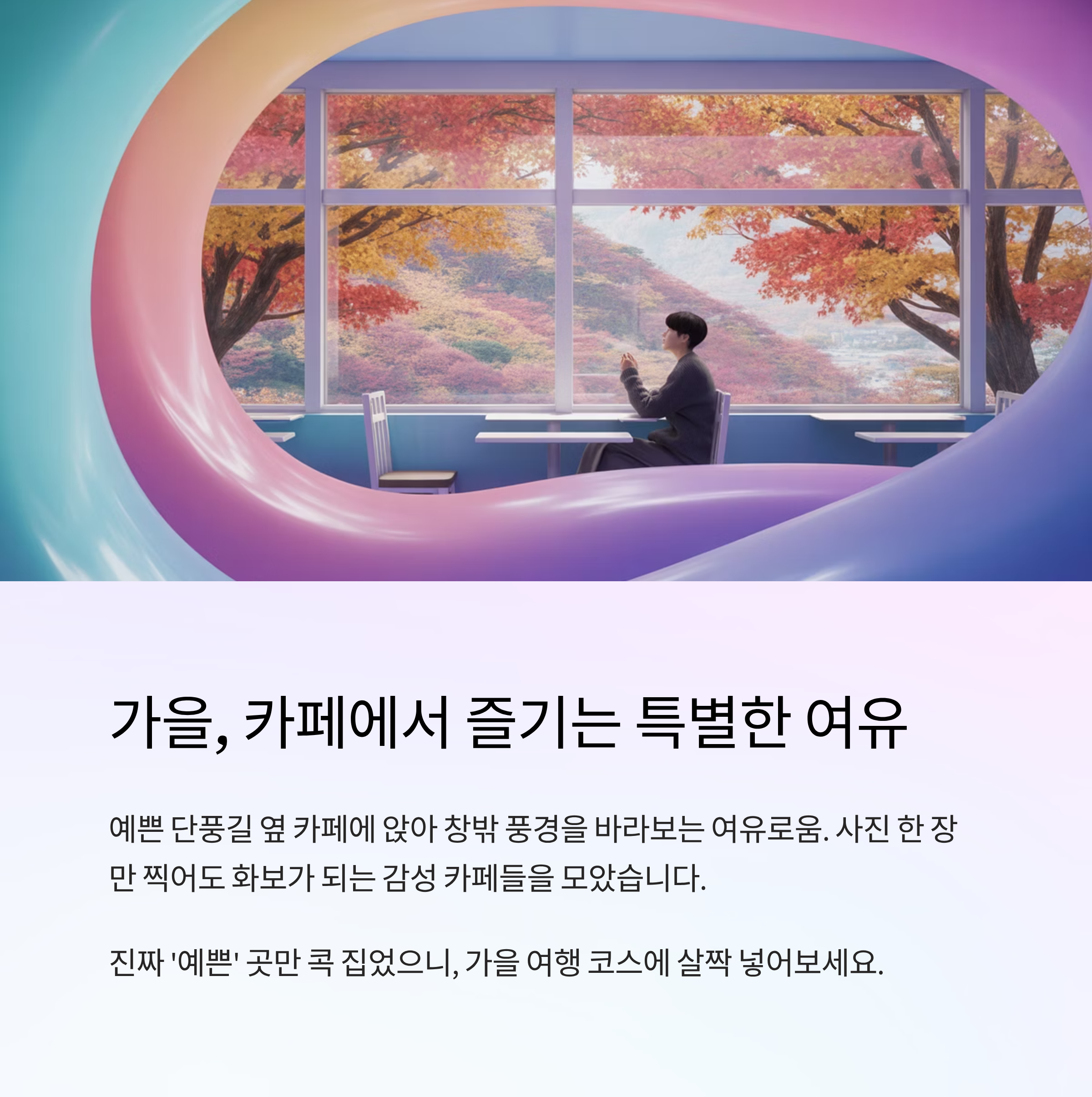 가을, 카페에서 즐기는 특별한 여유

예쁜 단풍길 옆 카페에 앉아 창밖 풍경을 바라보는 여유로움. 사진 한 장만 찍어도 화보가 되는 감성 카페들을 모았습니다.

진짜 '예쁜' 곳만 콕 집었으니, 가을 여행 코스에 살짝 넣어보세요.